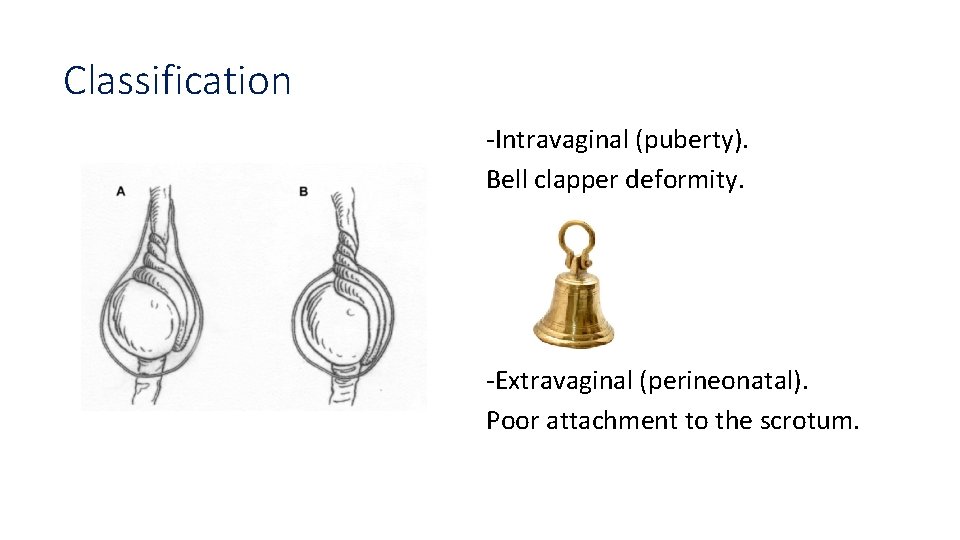 Classification

A

B

-Intravaginal (puberty).
Bell clapper deformity.

-Extravaginal (perineonatal).
Poor attachment to the scrotum.